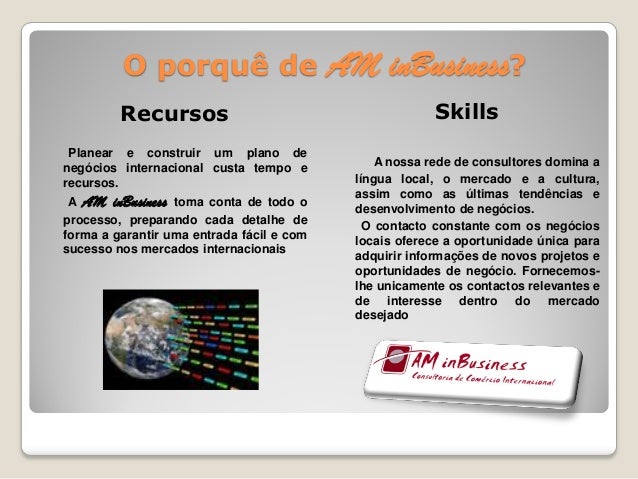 O porquê de AM inBusiness?

Recursos

Planear e construir um plano de negócios internacional custa tempo e recursos.

A AM inBusiness toma conta de todo o processo, preparando cada detalhe de forma a garantir uma entrada fácil e com sucesso nos mercados internacionais

Skills

A nossa rede de consultores domina a língua local, o mercado e a cultura, assim como as últimas tendências e desenvolvimento de negócios.

O contacto constante com os negócios locais oferece a oportunidade única para adquirir informações de novos projetos e oportunidades de negócio. Fornecemos-lhe unicamente os contactos relevantes e de interesse dentro do mercado desejado

AM inBusiness
Consultoria de Comércio Internacional